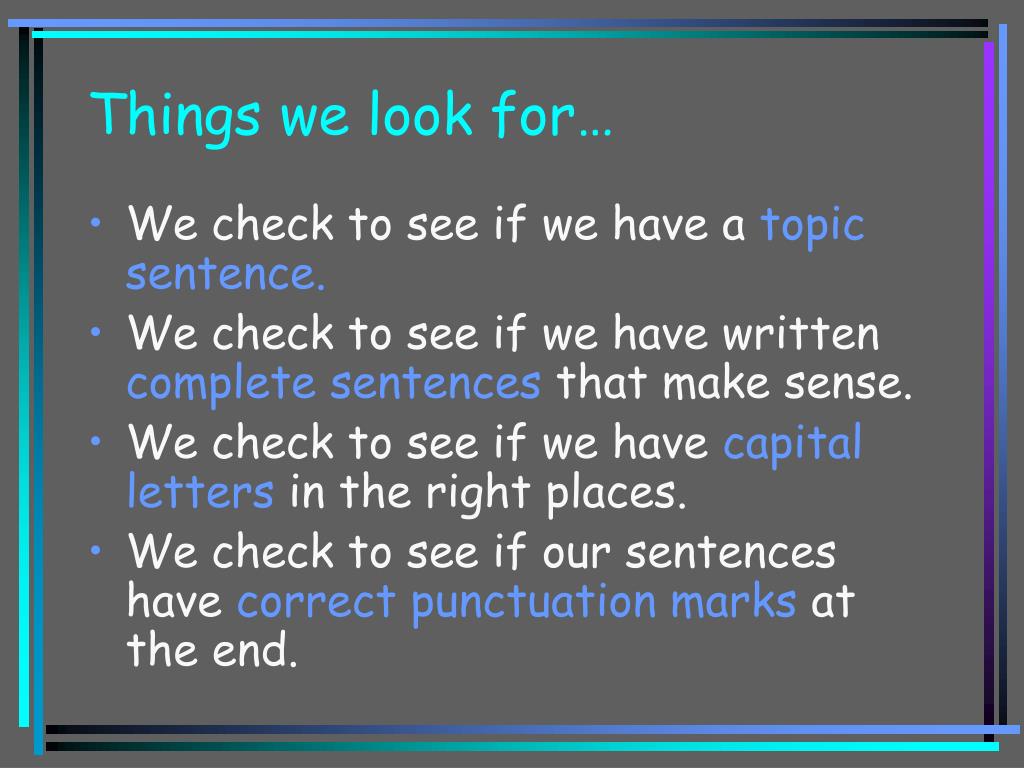 Things we look for…

• We check to see if we have a topic sentence.
• We check to see if we have written complete sentences that make sense.
• We check to see if we have capital letters in the right places.
• We check to see if our sentences have correct punctuation marks at the end.